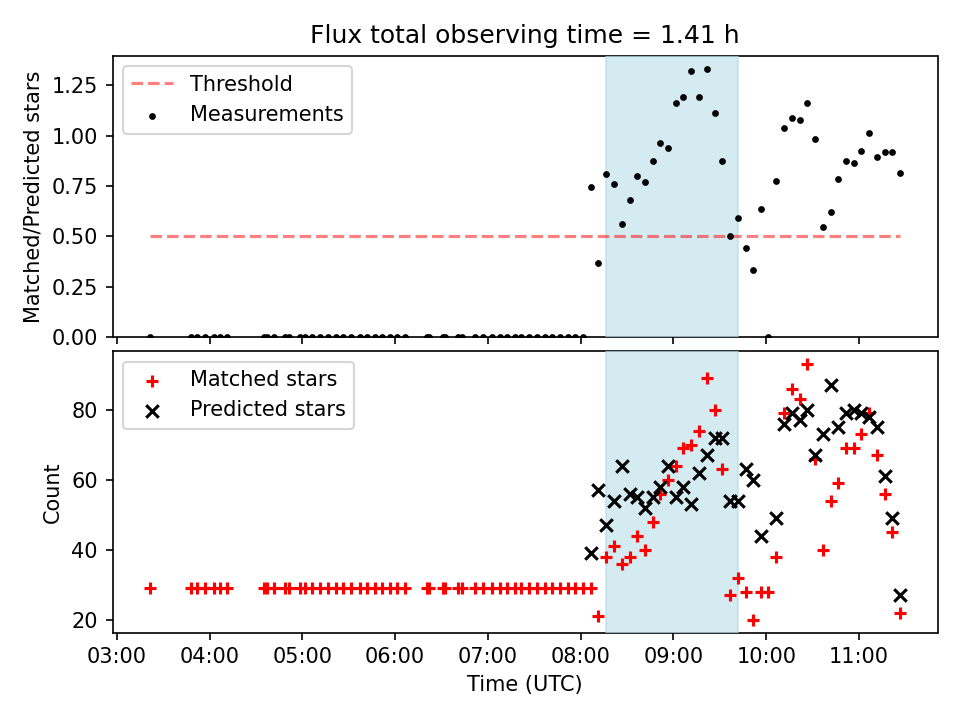 Flux total observing time = 1.41 h

Threshold
Measurements

Matched/Predicted stars

1.25
1.00
0.75
0.50
0.25
0.00

Matched stars
Predicted stars

Count

80
60
40
20

03:00 04:00 05:00 06:00 07:00 08:00 09:00 10:00 11:00

Time (UTC)